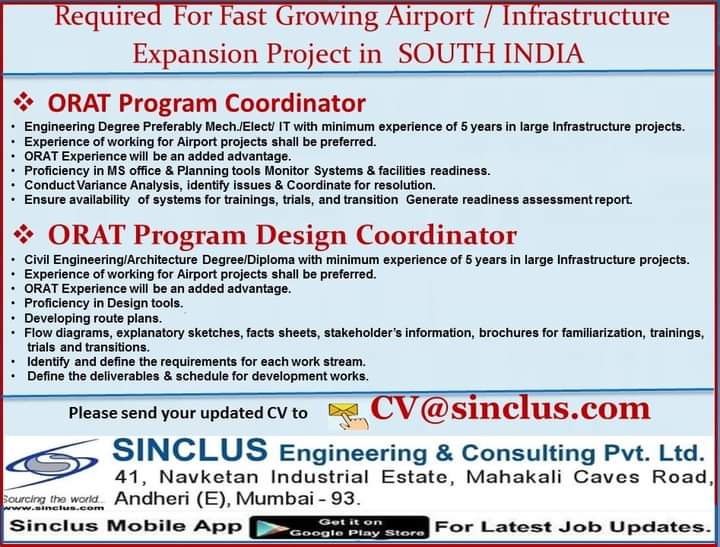 Required For Fast Growing Airport / Infrastructure Expansion Project in SOUTH INDIA

❖ ORAT Program Coordinator

• Engineering Degree Preferably Mech./Elect/ IT with minimum experience of 5 years in large Infrastructure projects.
• Experience of working for Airport projects shall be preferred.
• ORAT Experience will be an added advantage.
• Proficiency in MS office & Planning tools Monitor Systems & facilities readiness.
• Conduct Variance Analysis, identify issues & Coordinate for resolution.
• Ensure availability of systems for trainings, trials, and transition Generate readiness assessment report.

❖ ORAT Program Design Coordinator

• Civil Engineering/Architecture Degree/Diploma with minimum experience of 5 years in large Infrastructure projects.
• Experience of working for Airport projects shall be preferred.
• ORAT Experience will be an added advantage.
• Proficiency in Design tools.
• Developing route plans.
• Flow diagrams, explanatory sketches, facts sheets, stakeholder's information, brochures for familiarization, trainings, trials and transitions.
• Identify and define the requirements for each work stream.
• Define the deliverables & schedule for development works.

Please send your updated CV to CV@sinclus.com

Sourcing the world.. www.sinclus.com

SINCLUS Engineering & Consulting Pvt. Ltd.
41, Navketan Industrial Estate, Mahakali Caves Road, Andheri (E), Mumbai - 93.

Sinclus Mobile App Get it on Google Play Store For Latest Job Updates.